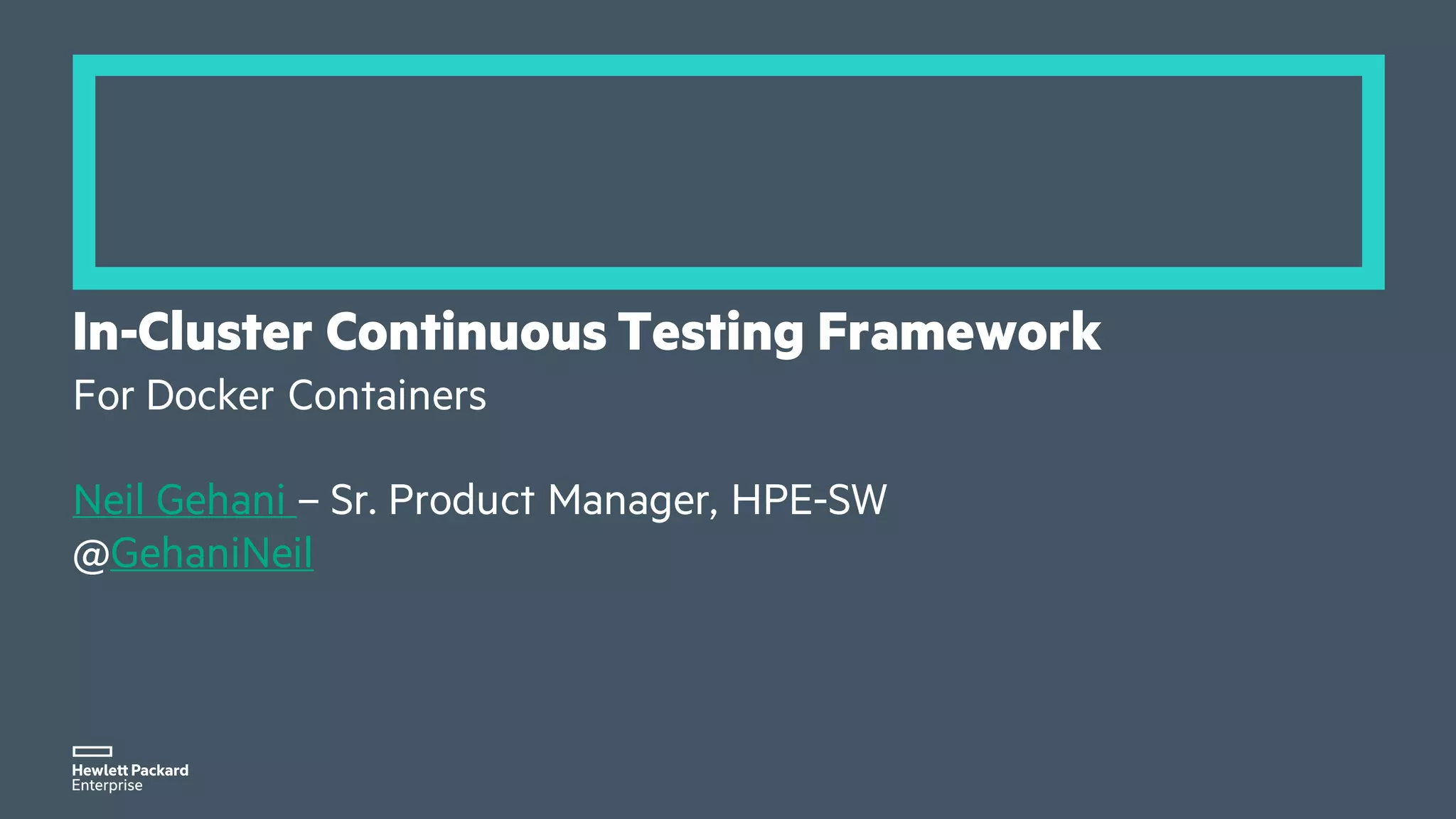 In-Cluster Continuous Testing Framework

For Docker Containers

Neil Gehani – Sr. Product Manager, HPE-SW
@GehaniNeil

Hewlett Packard Enterprise